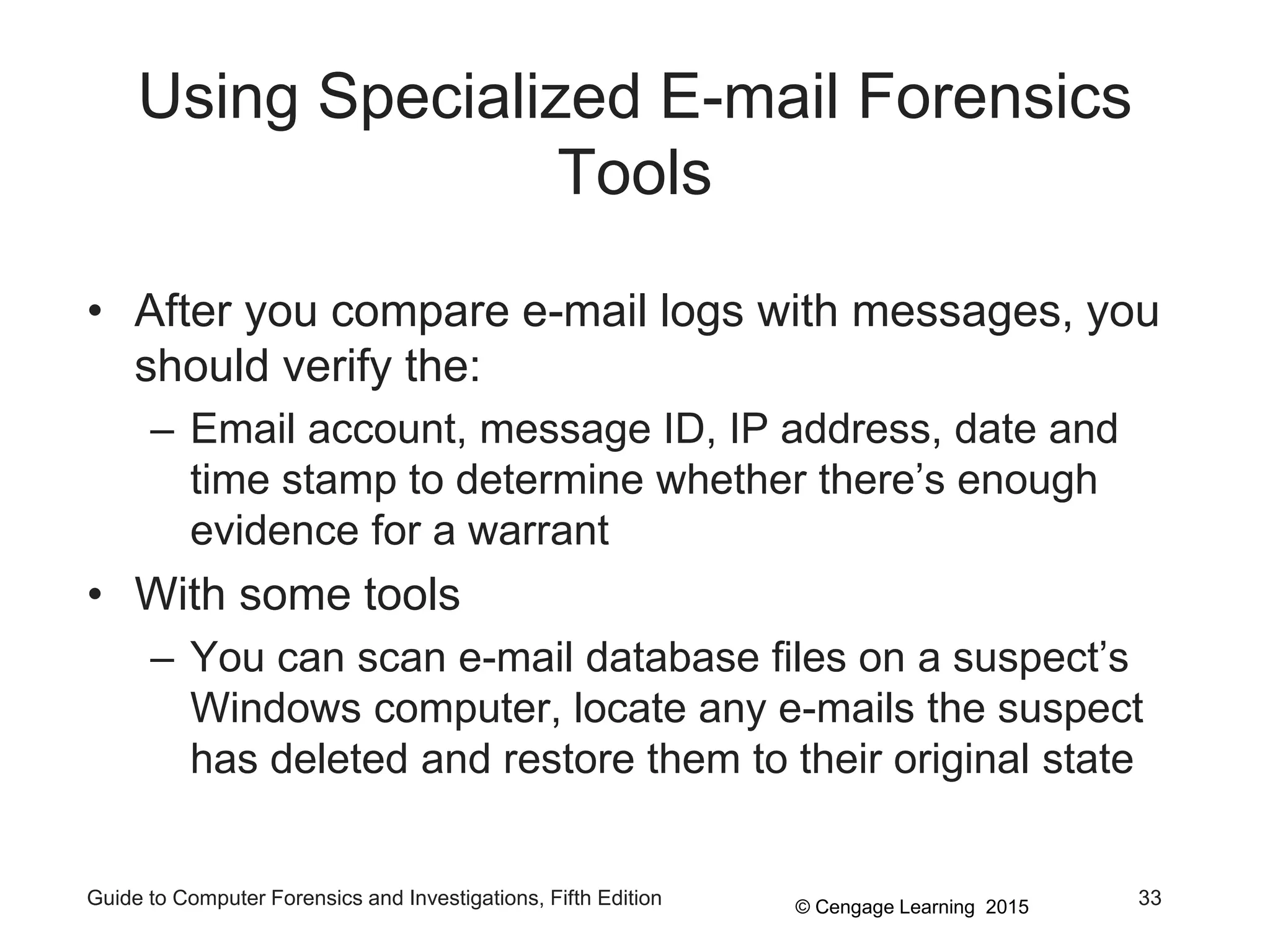 Using Specialized E-mail Forensics Tools

• After you compare e-mail logs with messages, you should verify the:

– Email account, message ID, IP address, date and time stamp to determine whether there’s enough evidence for a warrant

• With some tools

– You can scan e-mail database files on a suspect’s Windows computer, locate any e-mails the suspect has deleted and restore them to their original state

Guide to Computer Forensics and Investigations, Fifth Edition

© Cengage Learning 2015

33